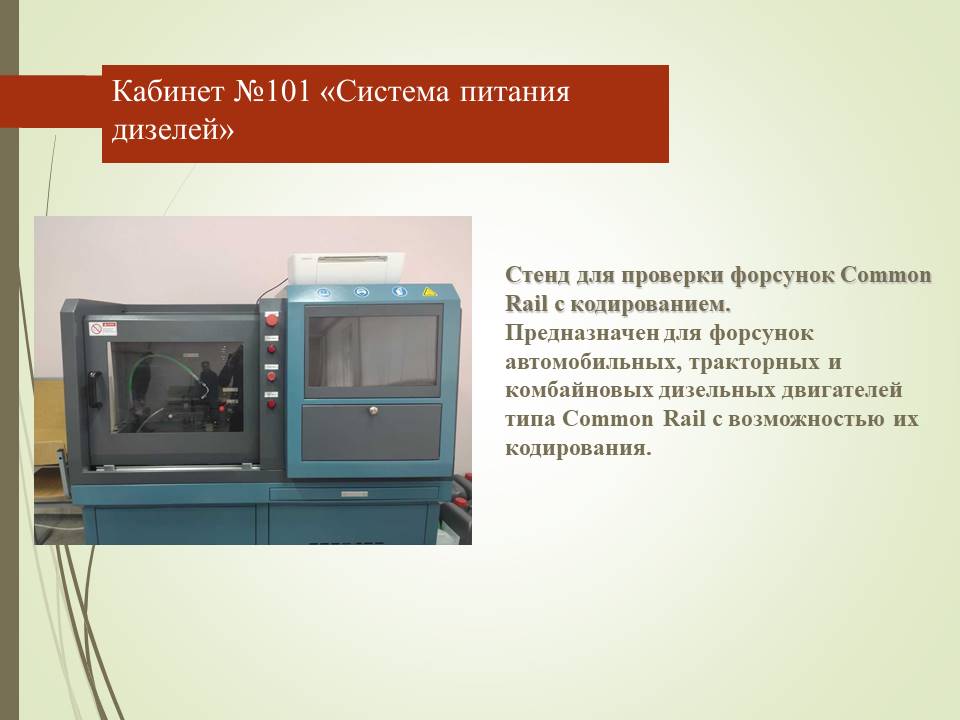 Кабинет №101 «Система питания дизелей»

Стенд для проверки форсунок Common Rail с кодированием.
Предназначен для форсунок автомобильных, тракторных и комбайновых дизельных двигателей типа Common Rail с возможностью их кодирования.